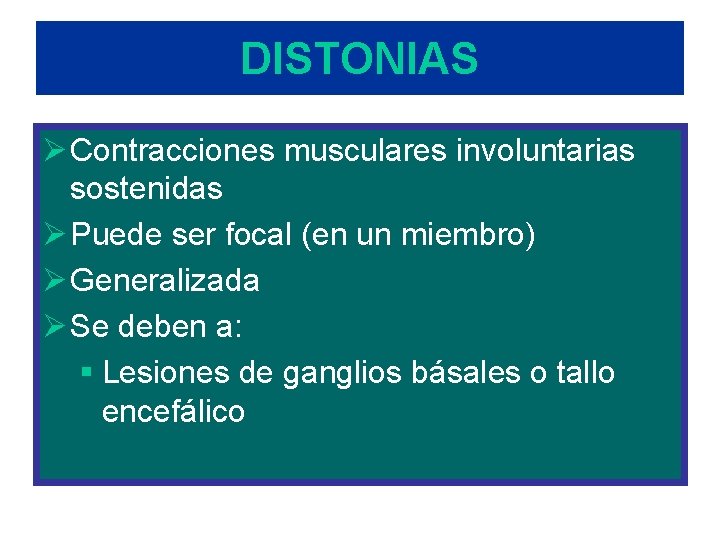 DISTONIAS

➢ Contracciones musculares involuntarias sostenidas
➢ Puede ser focal (en un miembro)
➢ Generalizada
➢ Se deben a:
▪ Lesiones de ganglios básales o tallo encefálico